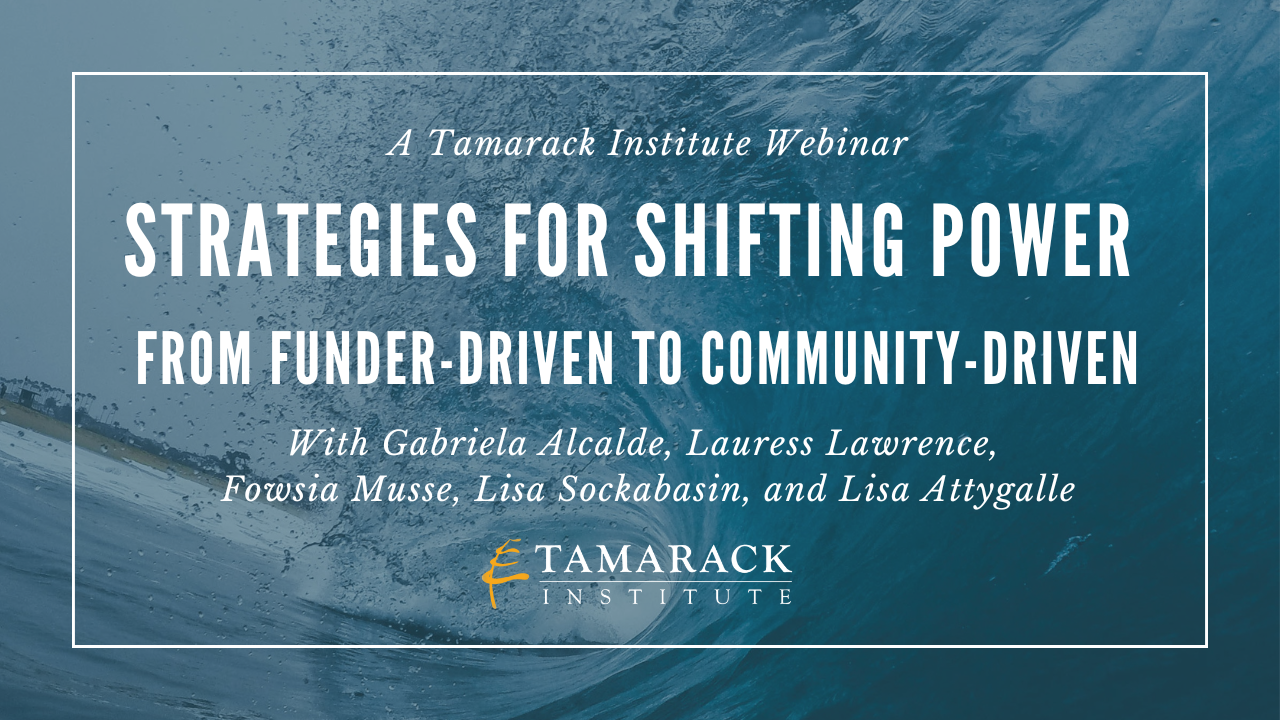 A Tamarack Institute Webinar

STRATEGIES FOR SHIFTING POWER

FROM FUNDER-DRIVEN TO COMMUNITY-DRIVEN

With Gabriela Alcalde, Lauress Lawrence, Fowsia Musse, Lisa Sockabasin, and Lisa Attygalle

TAMARACK INSTITUTE